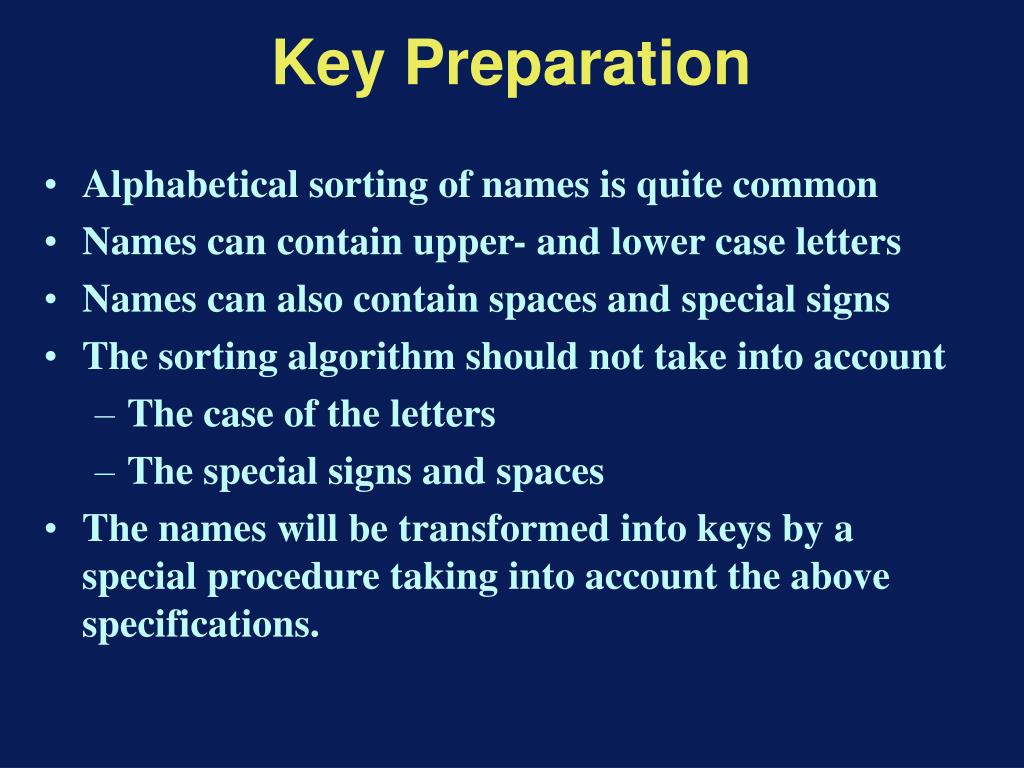 Key Preparation

• Alphabetical sorting of names is quite common
• Names can contain upper- and lower case letters
• Names can also contain spaces and special signs
• The sorting algorithm should not take into account
  – The case of the letters
  – The special signs and spaces
• The names will be transformed into keys by a special procedure taking into account the above specifications.